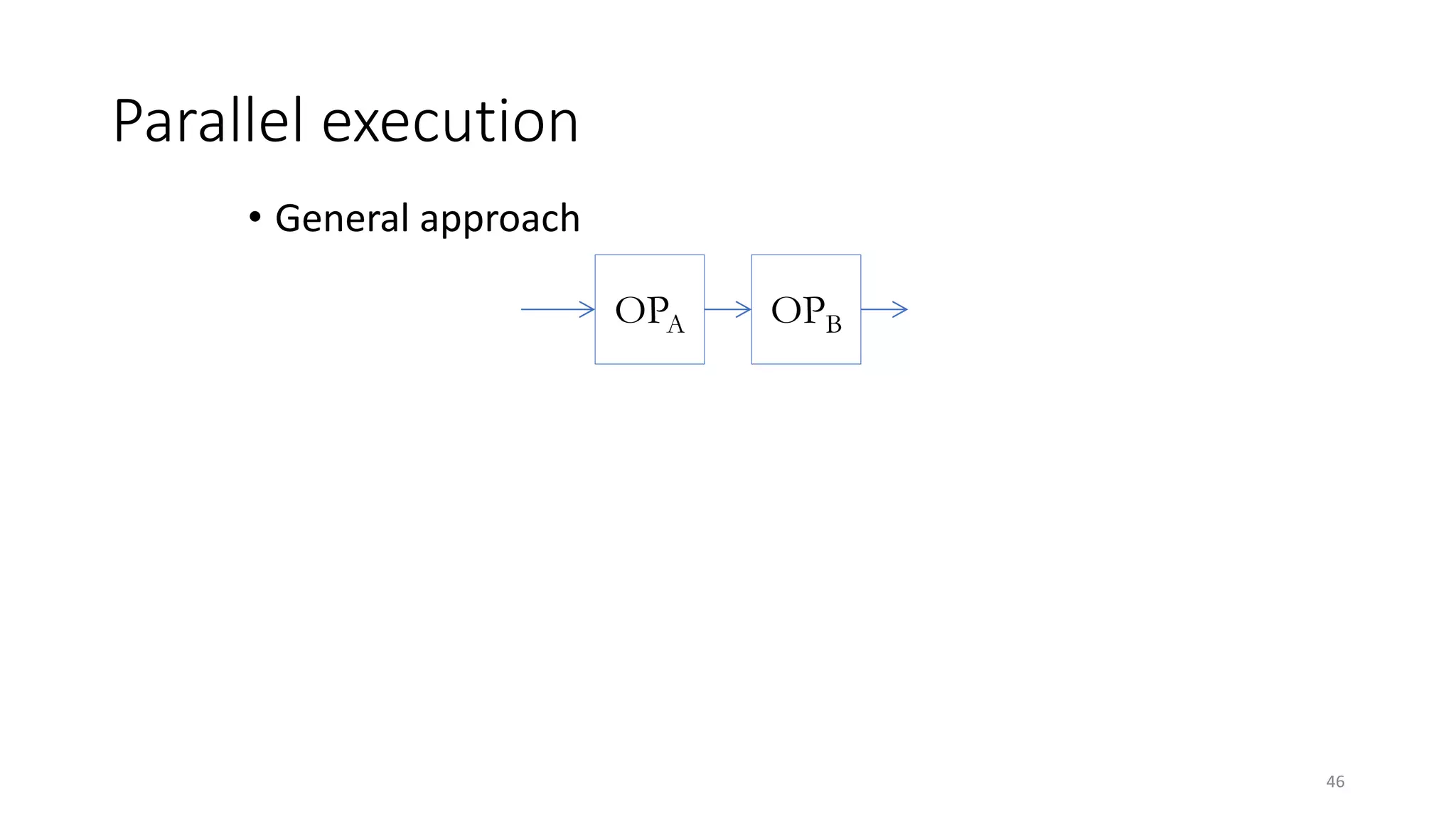 Parallel execution

• General approach

$OP_A$

$OP_B$

46